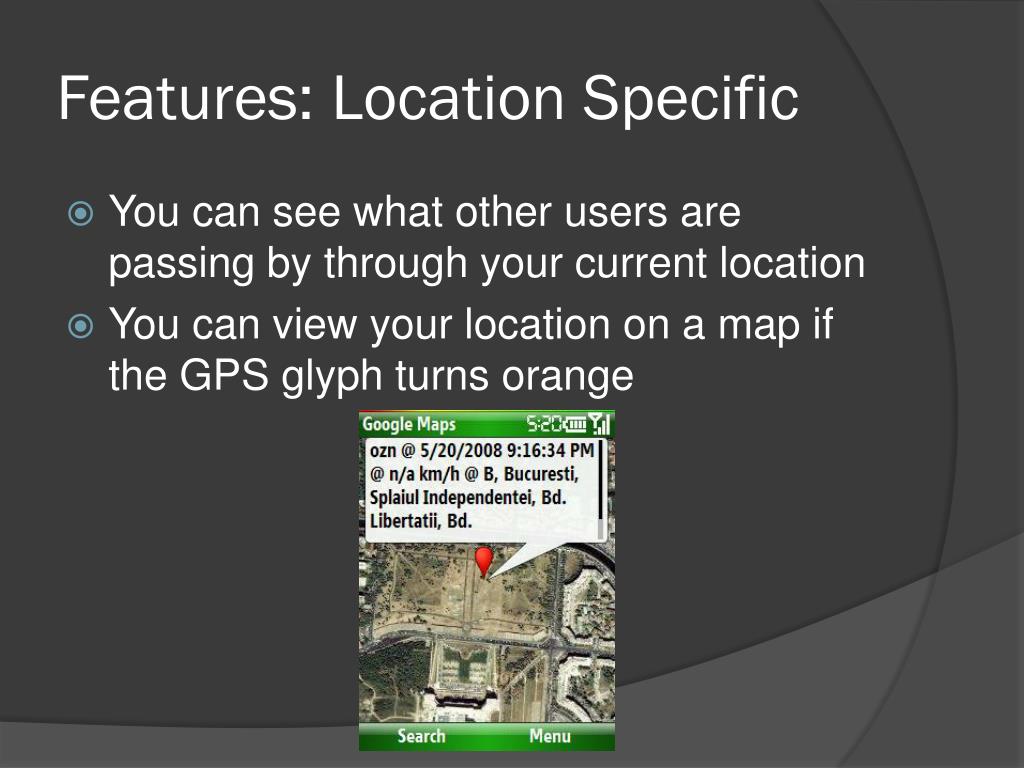 Features: Location Specific

You can see what other users are passing by through your current location

You can view your location on a map if the GPS glyph turns orange

Google Maps 5:20

ozn @ 5/20/2008 9:16:34 PM @ n/a km/h @ B, Bucuresti, Splaiul Independentei, Bd. Libertatii, Bd.

Search Menu